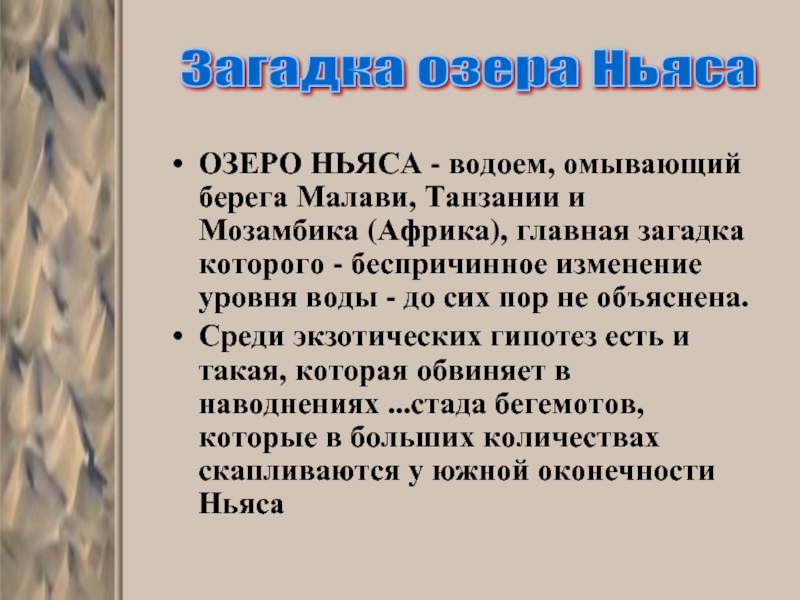 Загадка озера Ньяса

• ОЗЕРО НЬЯСА - водоем, омывающий берега Малави, Танзании и Мозамбика (Африка), главная загадка которого - беспричинное изменение уровня воды - до сих пор не объяснена.

• Среди экзотических гипотез есть и такая, которая обвиняет в наводнениях ...стада бегемотов, которые в больших количествах скапливаются у южной оконечности Ньяса